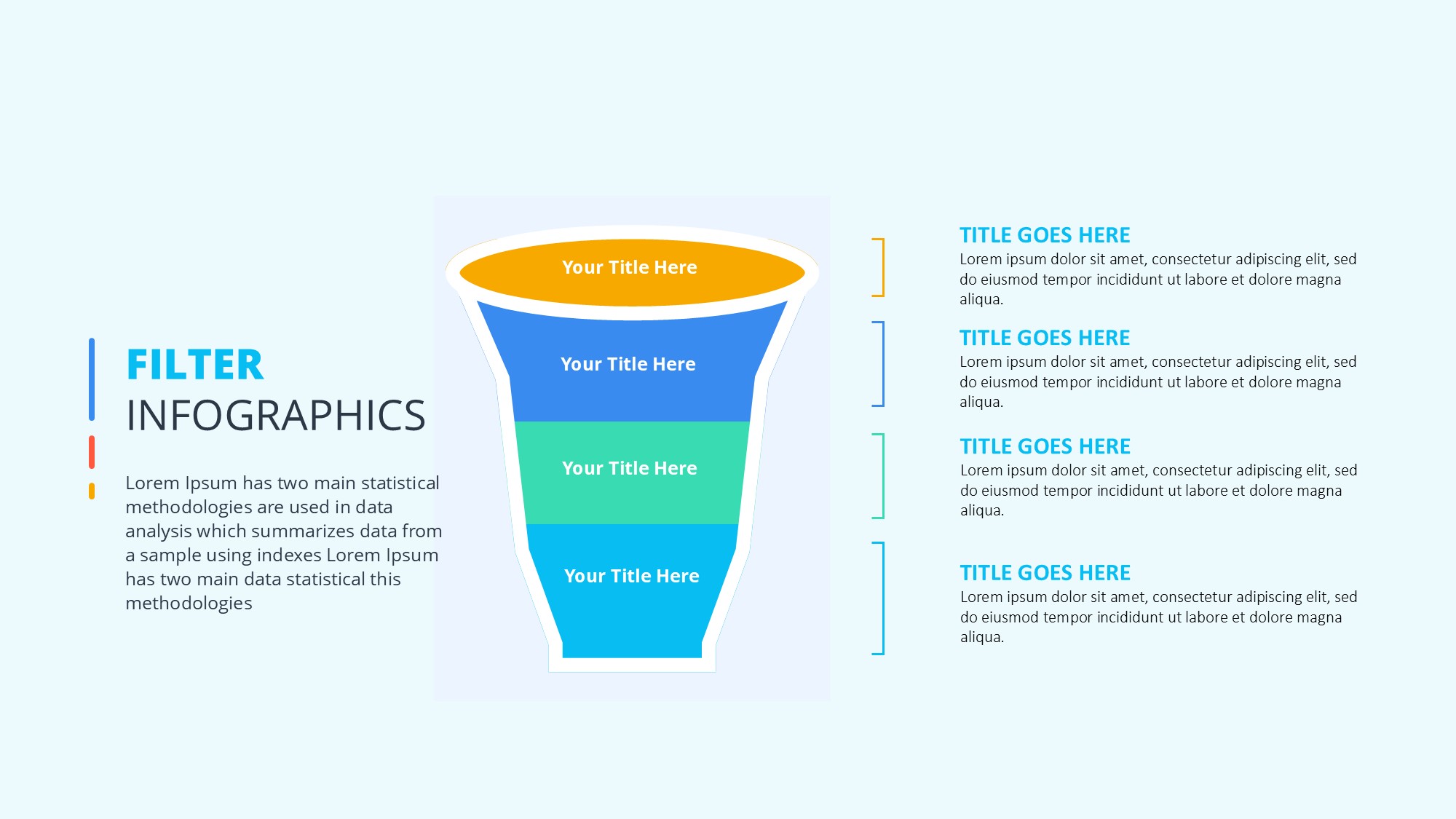 FILTER
INFOGRAPHICS

Lorem Ipsum has two main statistical methodologies are used in data analysis which summarizes data from a sample using indexes Lorem Ipsum has two main data statistical this methodologies

Your Title Here

Your Title Here

Your Title Here

Your Title Here

TITLE GOES HERE
Lorem ipsum dolor sit amet, consectetur adipiscing elit, sed do eiusmod tempor incididunt ut labore et dolore magna aliqua.

TITLE GOES HERE
Lorem ipsum dolor sit amet, consectetur adipiscing elit, sed do eiusmod tempor incididunt ut labore et dolore magna aliqua.

TITLE GOES HERE
Lorem ipsum dolor sit amet, consectetur adipiscing elit, sed do eiusmod tempor incididunt ut labore et dolore magna aliqua.

TITLE GOES HERE
Lorem ipsum dolor sit amet, consectetur adipiscing elit, sed do eiusmod tempor incididunt ut labore et dolore magna aliqua.